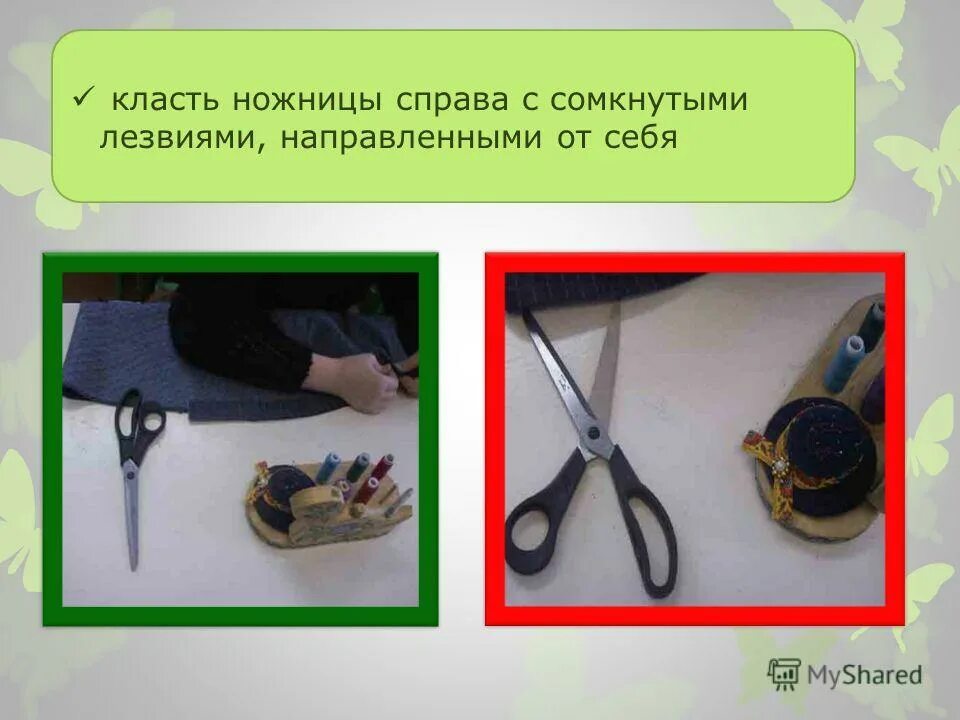 ✓ класть ножницы справа с сомкнутыми лезвиями, направленными от себя

MyShared